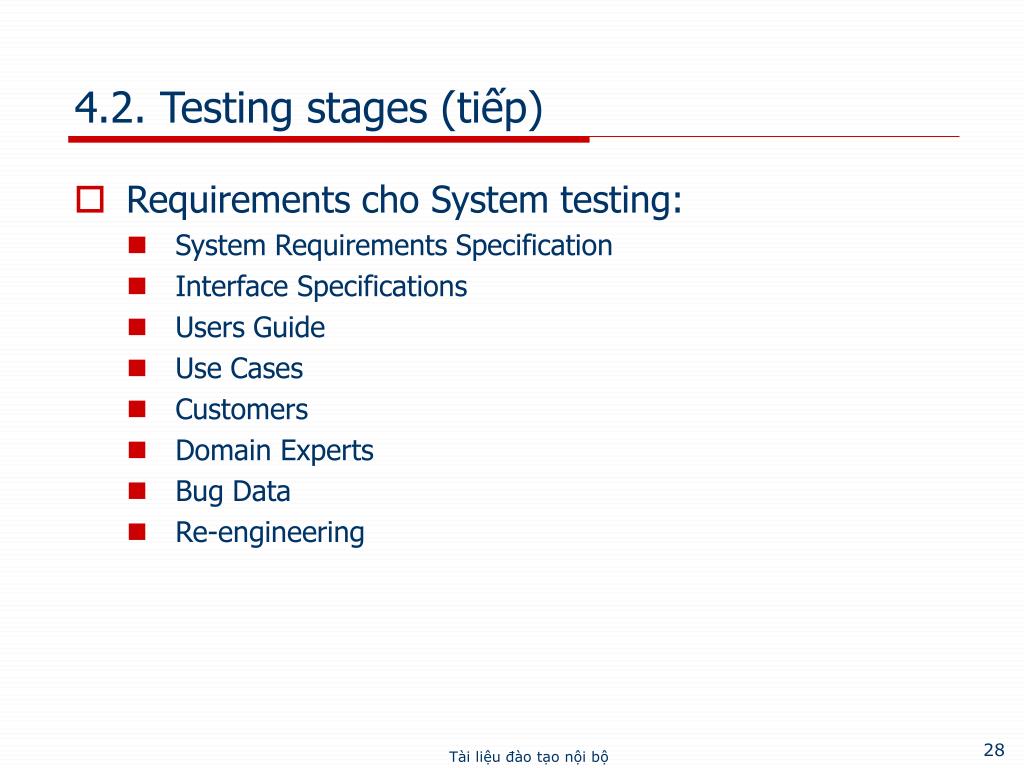 4.2. Testing stages (tiếp)

Requirements cho System testing:

System Requirements Specification
Interface Specifications
Users Guide
Use Cases
Customers
Domain Experts
Bug Data
Re-engineering

Tài liệu đào tạo nội bộ

28